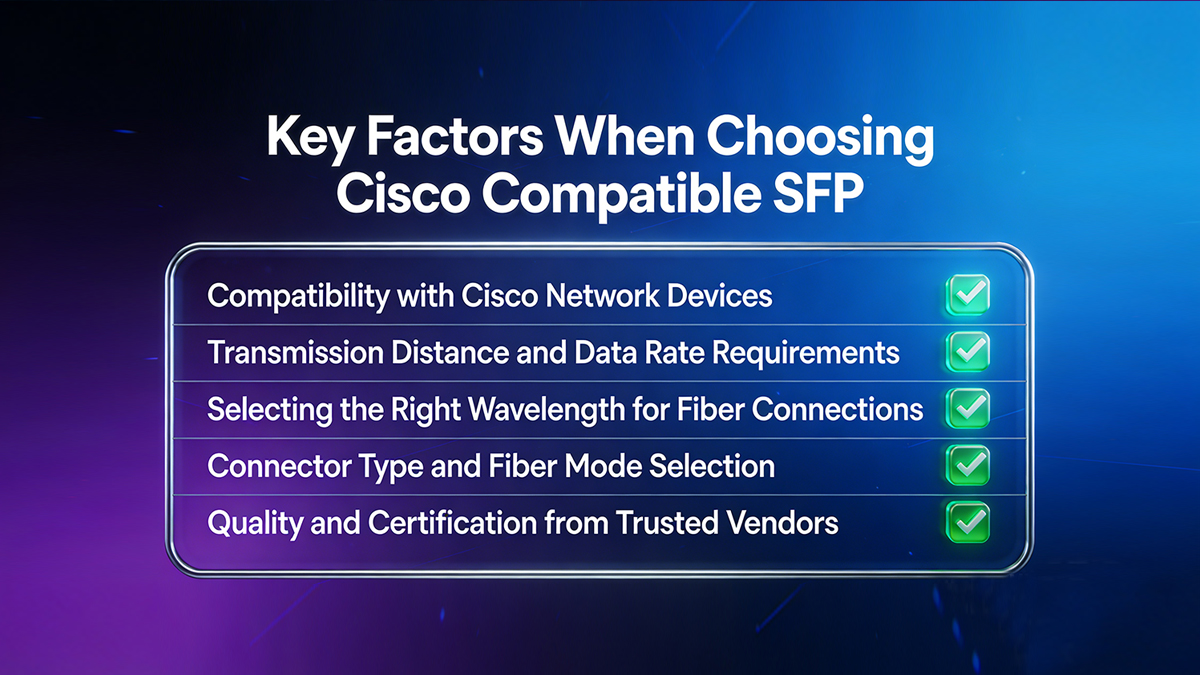 Key Factors When Choosing Cisco Compatible SFP

Compatibility with Cisco Network Devices

Transmission Distance and Data Rate Requirements

Selecting the Right Wavelength for Fiber Connections

Connector Type and Fiber Mode Selection

Quality and Certification from Trusted Vendors